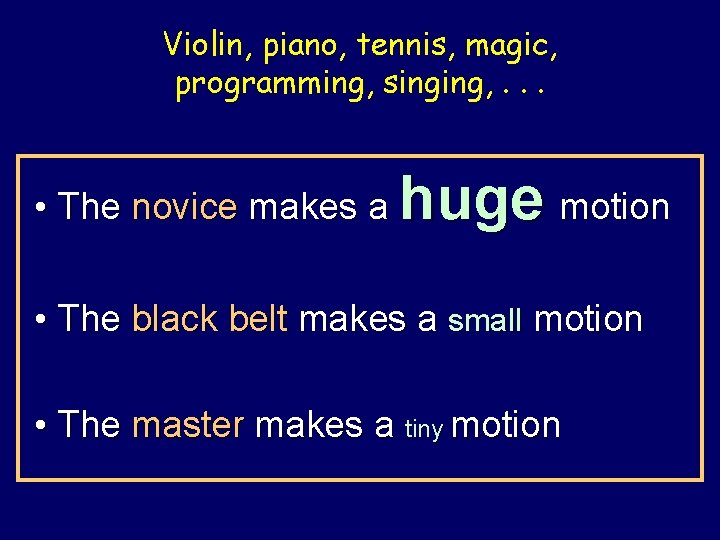 Violin, piano, tennis, magic, programming, singing, . . .

• The novice makes a huge motion

• The black belt makes a small motion

• The master makes a tiny motion